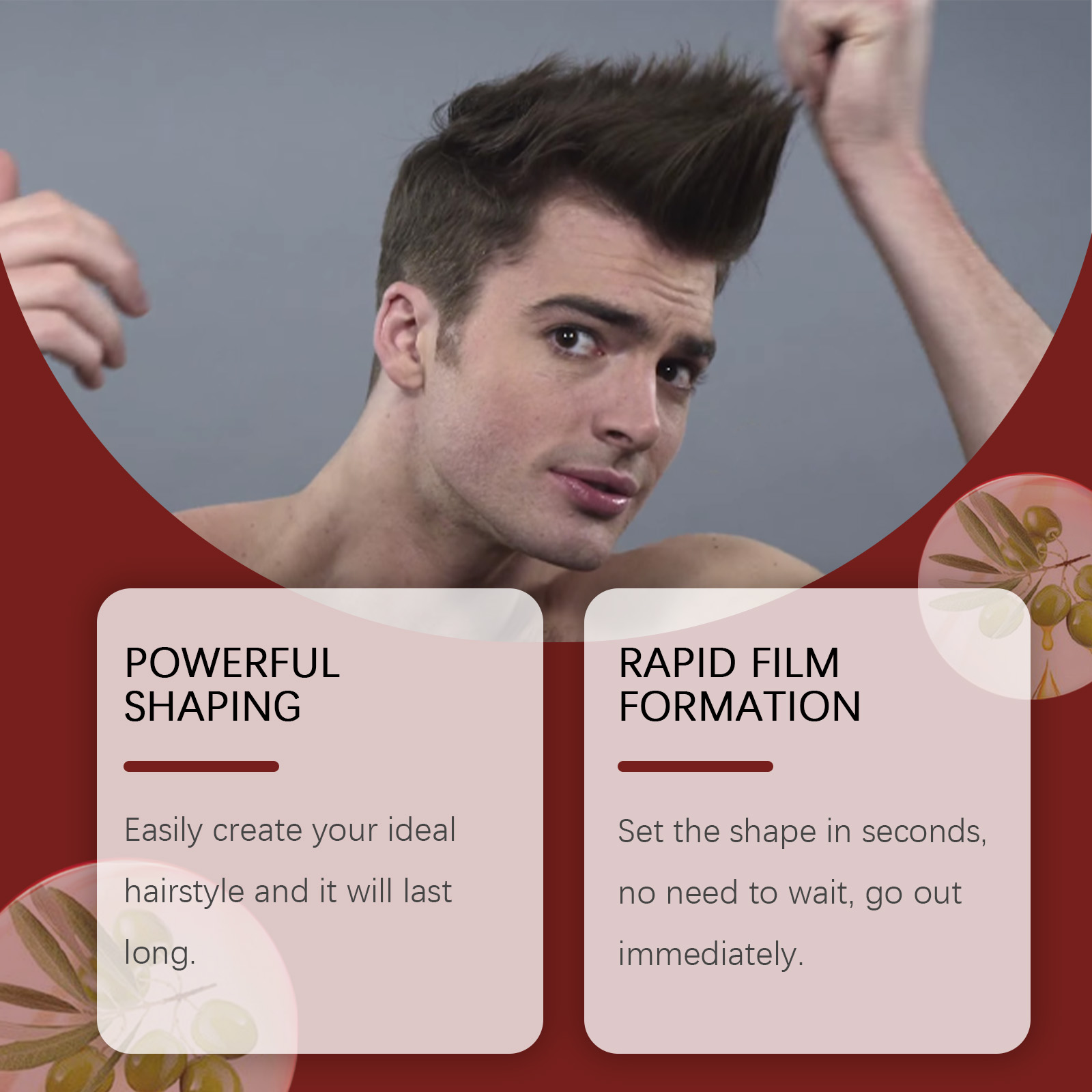 POWERFUL SHAPING

Easily create your ideal hairstyle and it will last long.

RAPID FILM FORMATION

Set the shape in seconds, no need to wait, go out immediately.